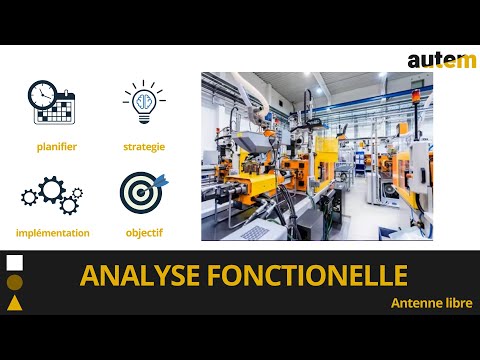 autem

planifier

strategie

implémentation

objectif

ANALYSE FONCTIONELLE

Antenne libre